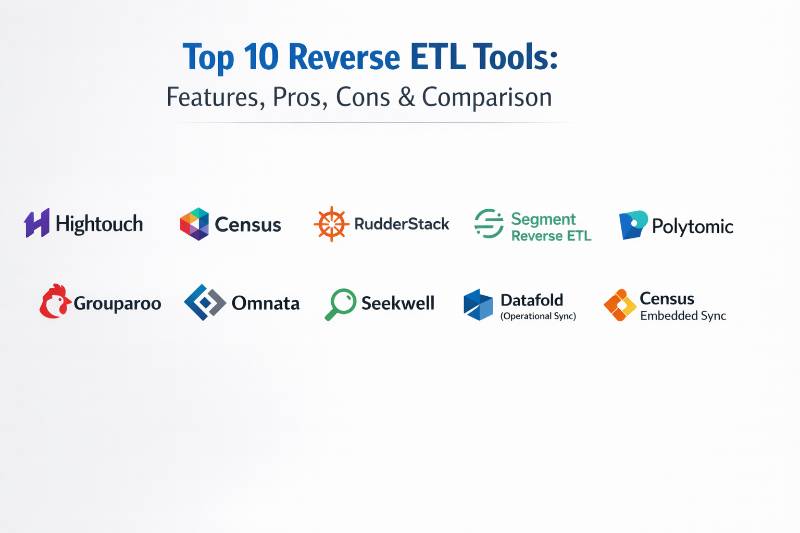 Top 10 Reverse ETL Tools:
Features, Pros, Cons & Comparison

Hightouch
Census
RudderStack
Segment Reverse ETL
Polytomic

Grouparoo
Omnata
Seekwell
Datafold (Operational Sync)
Census Embedded Sync